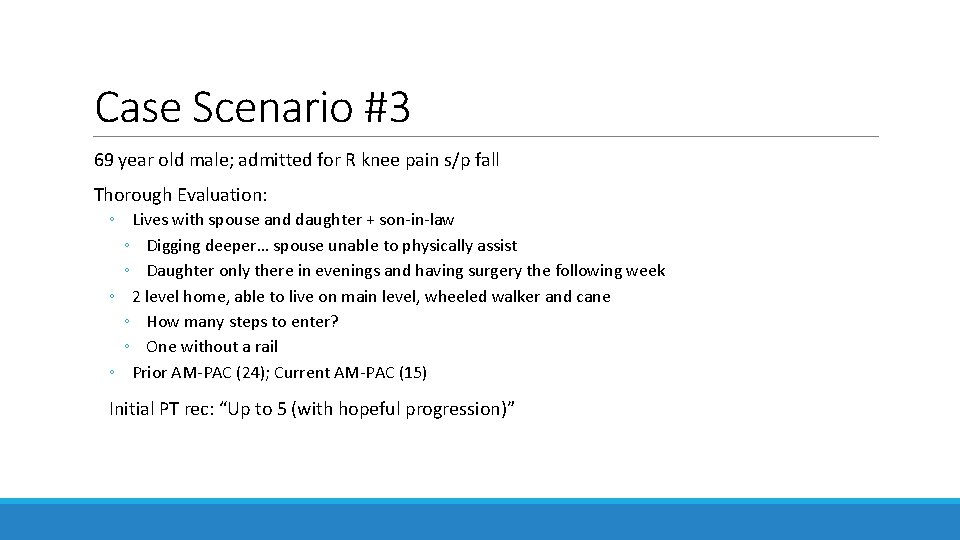 Case Scenario #3

69 year old male; admitted for R knee pain s/p fall

Thorough Evaluation:

◦ Lives with spouse and daughter + son-in-law
  ◦ Digging deeper… spouse unable to physically assist
  ◦ Daughter only there in evenings and having surgery the following week
◦ 2 level home, able to live on main level, wheeled walker and cane
  ◦ How many steps to enter?
  ◦ One without a rail
◦ Prior AM-PAC (24); Current AM-PAC (15)

Initial PT rec: “Up to 5 (with hopeful progression)”